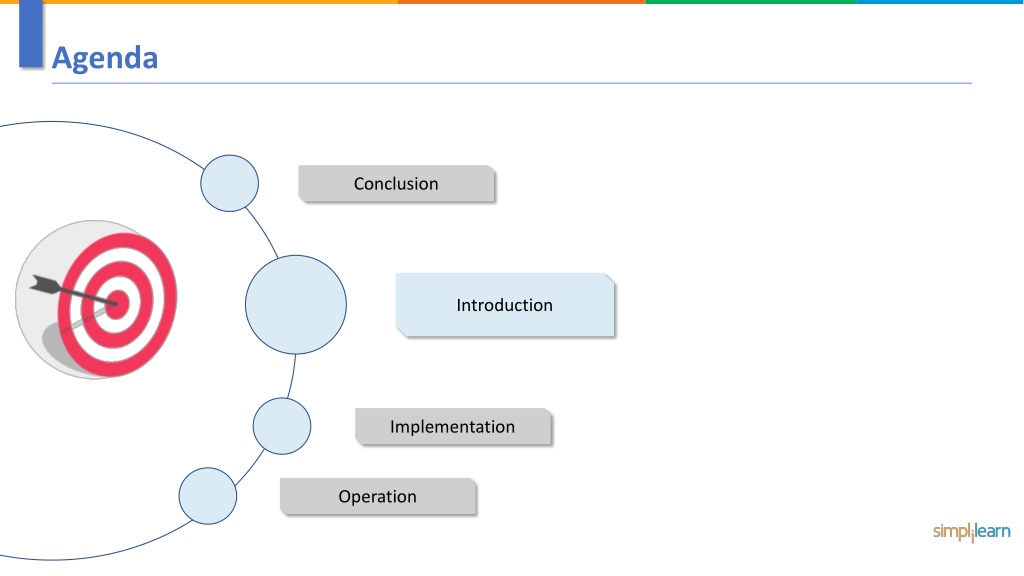 Agenda

Conclusion

Introduction

Implementation

Operation

simplilearn